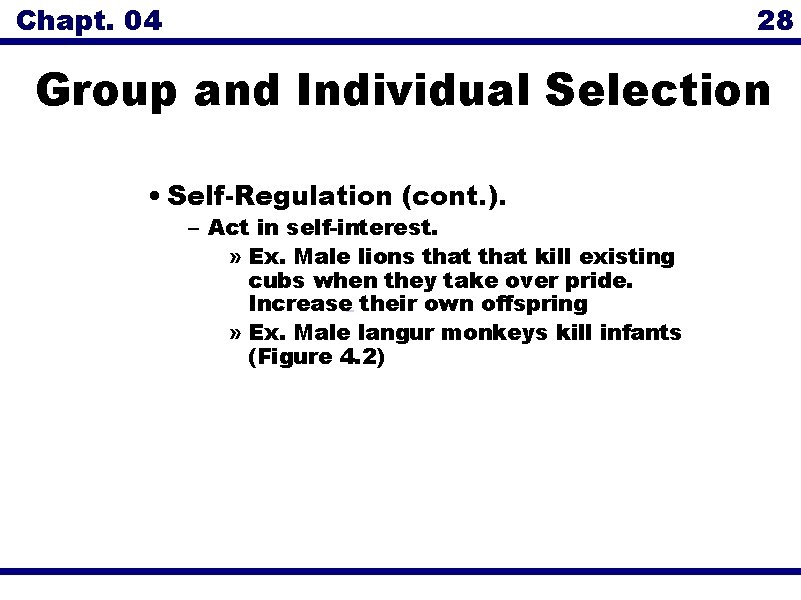 Chapt. 04

28

Group and Individual Selection

• Self-Regulation (cont.).

– Act in self-interest.

» Ex. Male lions that that kill existing cubs when they take over pride. Increase their own offspring

» Ex. Male langur monkeys kill infants (Figure 4.2)